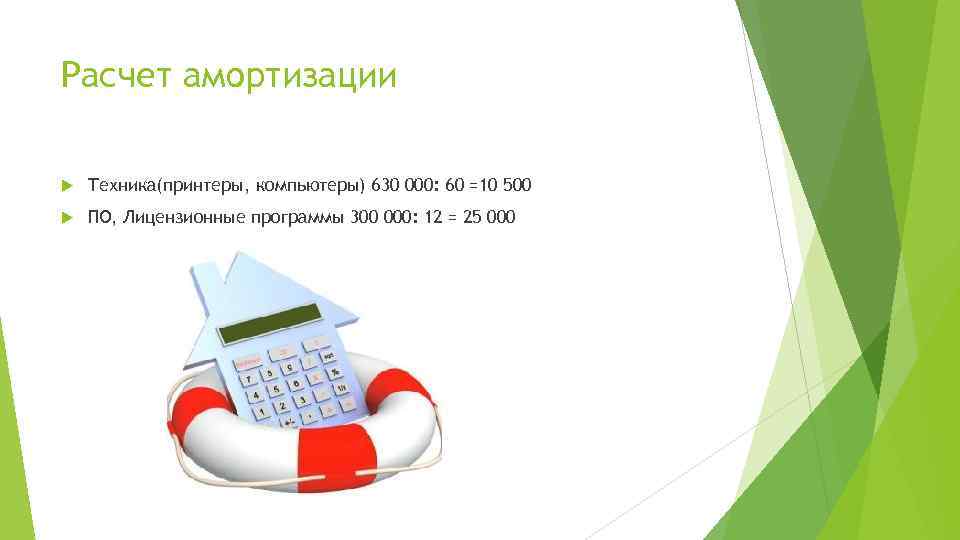 Расчет амортизации

Техника(принтеры, компьютеры) 630 000: 60 =10 500

ПО, Лицензионные программы 300 000: 12 = 25 000